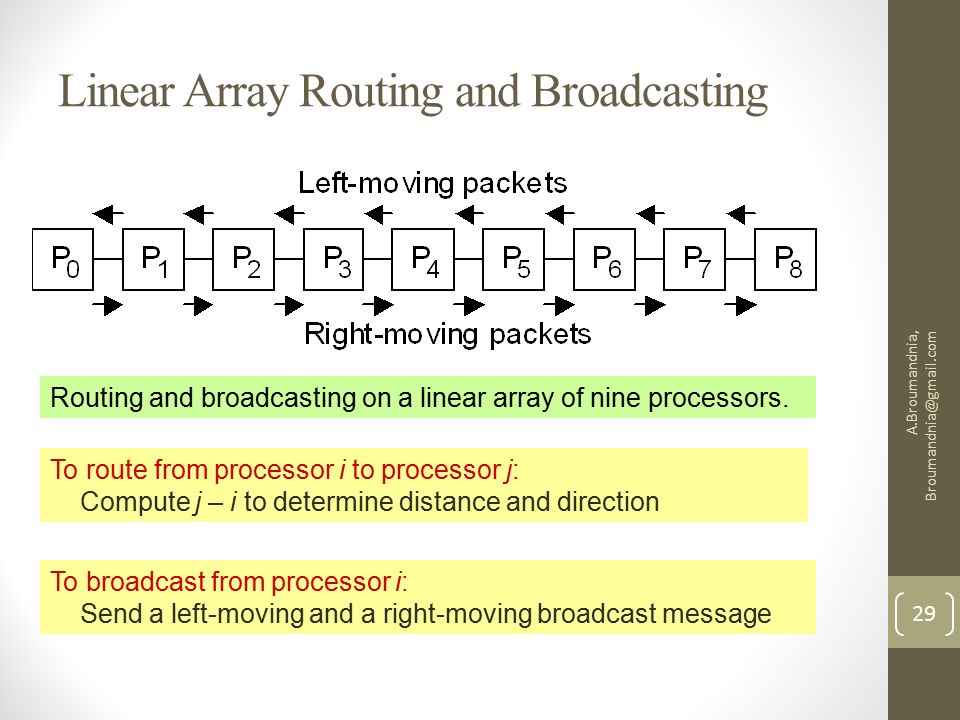 Linear Array Routing and Broadcasting

Left-moving packets

$P_0$ $P_1$ $P_2$ $P_3$ $P_4$ $P_5$ $P_6$ $P_7$ $P_8$

Right-moving packets

Routing and broadcasting on a linear array of nine processors.

To route from processor $i$ to processor $j$:
Compute $j - i$ to determine distance and direction

To broadcast from processor $i$:
Send a left-moving and a right-moving broadcast message

A.Broumandnia, Broumandnia@gmail.com

29